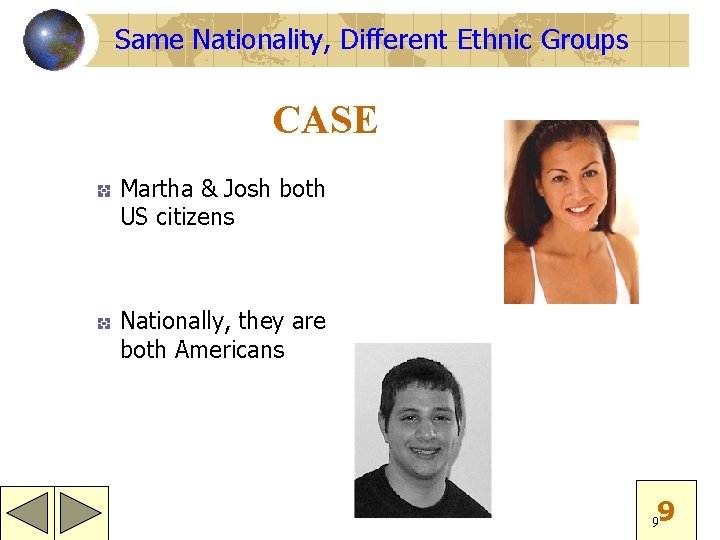 Same Nationality, Different Ethnic Groups

CASE

Martha & Josh both US citizens

Nationally, they are both Americans

9

9